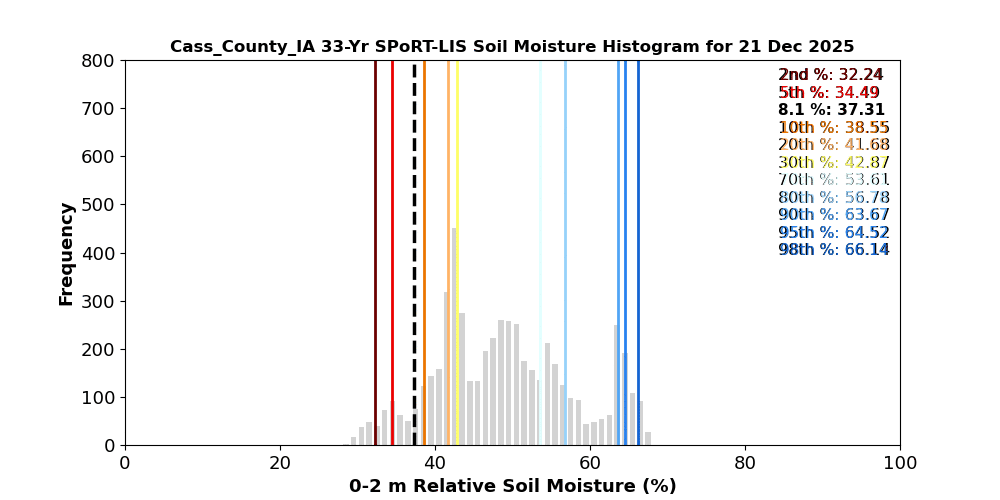 Cass_County_IA 33-Yr SPoRT-LIS Soil Moisture Histogram for 21 Dec 2025

2nd %: 32.24
5th %: 34.49
8.1 %: 37.31
10th %: 38.55
20th %: 41.68
30th %: 42.87
70th %: 53.61
80th %: 56.78
90th %: 63.67
95th %: 64.52
98th %: 66.14

Frequency

800
700
600
500
400
300
200
100
0

0
20
40
60
80
100

0-2 m Relative Soil Moisture (%)